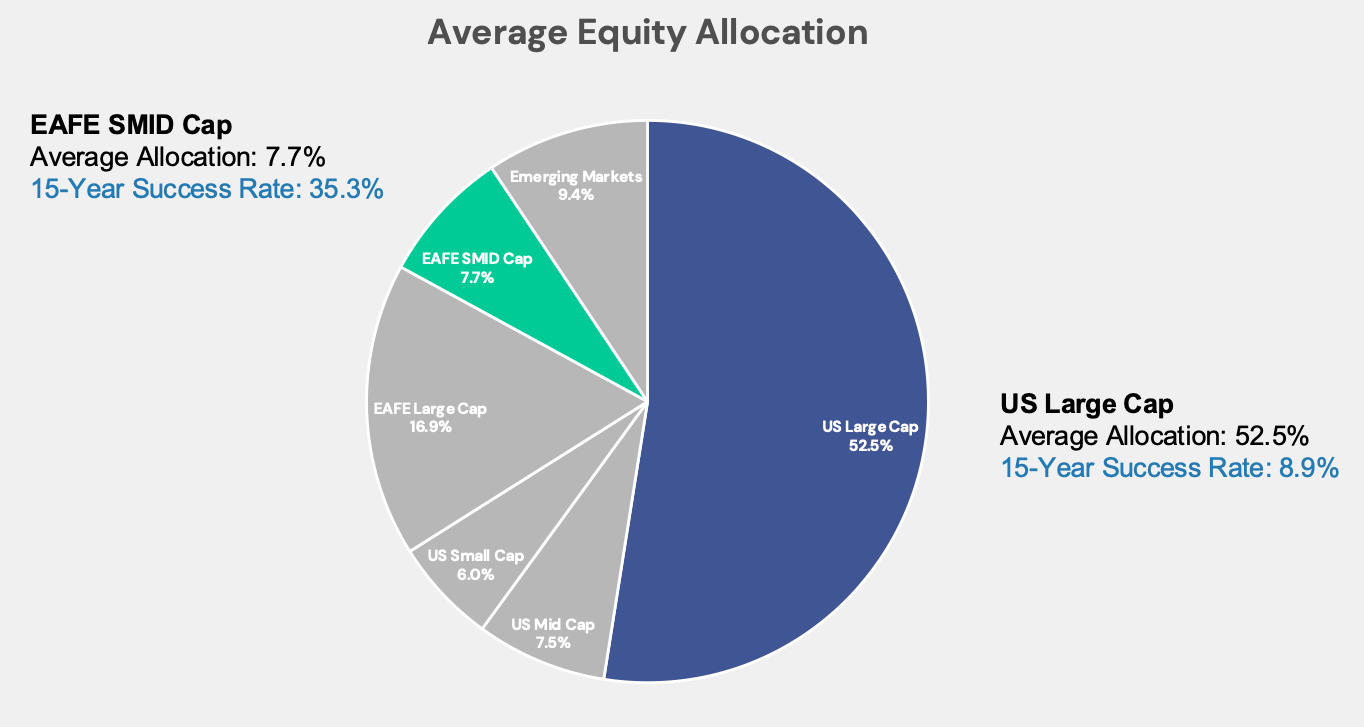 Average Equity Allocation

EAFE SMID Cap
Average Allocation: 7.7%
15-Year Success Rate: 35.3%

Emerging Markets
9.4%

EAFE SMID Cap
7.7%

EAFE Large Cap
16.9%

US Small Cap
6.0%

US Mid Cap
7.5%

US Large Cap
52.5%

US Large Cap
Average Allocation: 52.5%
15-Year Success Rate: 8.9%